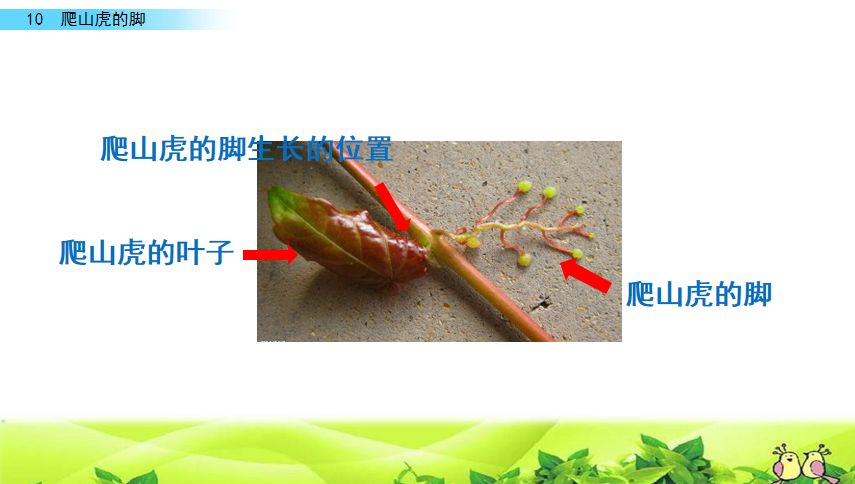 10 爬山虎的脚

爬山虎的脚生长的位置

爬山虎的叶子

爬山虎的脚